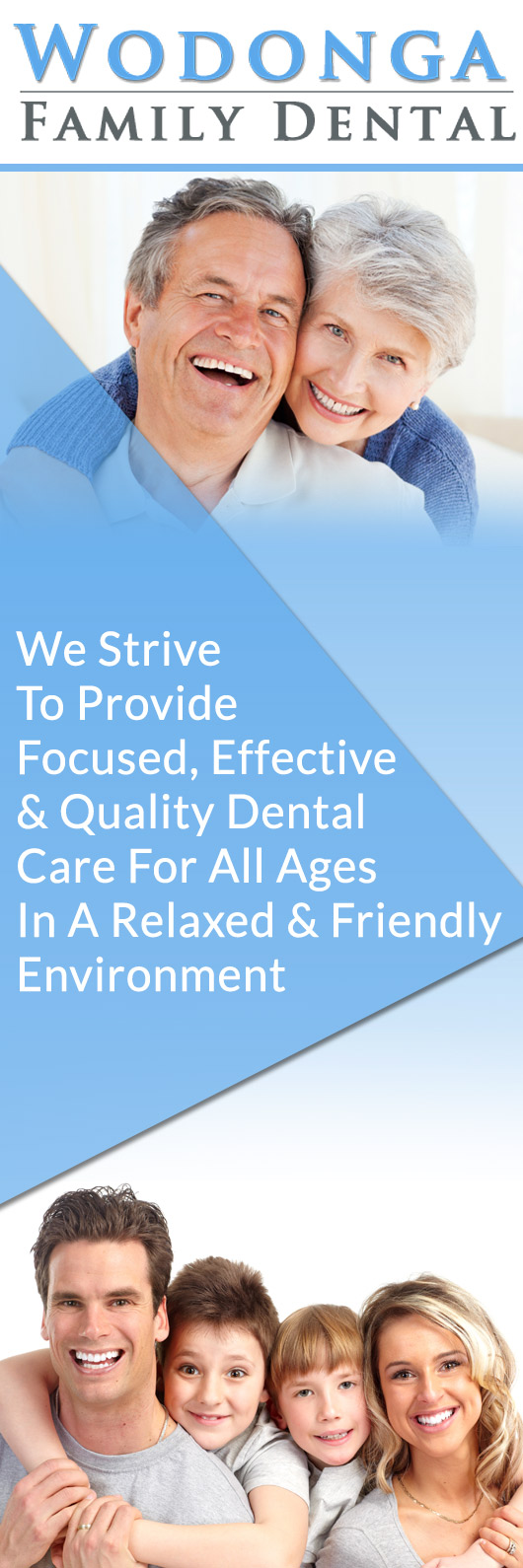 WODONGA
FAMILY DENTAL

We Strive To Provide Focused, Effective & Quality Dental Care For All Ages In A Relaxed & Friendly Environment